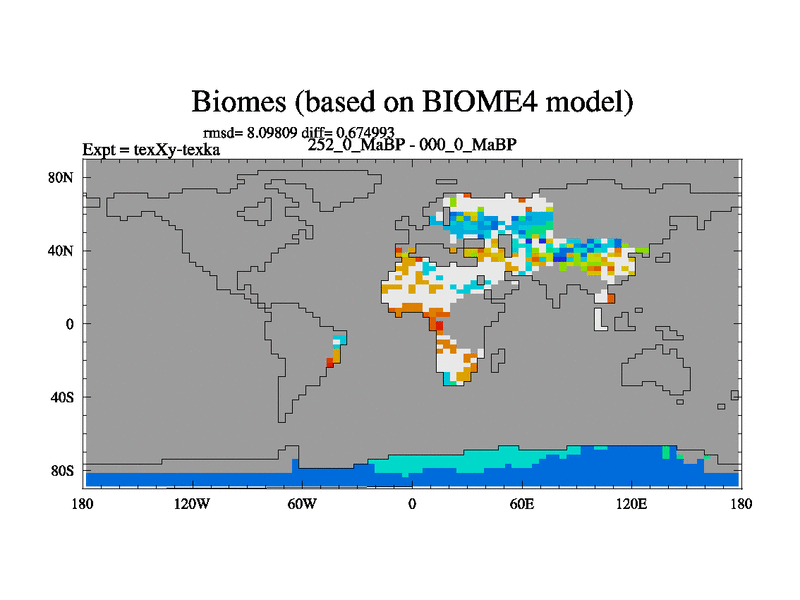 Biomes (based on BIOME4 model)

rmsd= 8.09809 diff= 0.674993

Expt = texXy-texka

252_0_MaBP - 000_0_MaBP

80N
40N
0
40S
80S

180
120W
60W
0
60E
120E
180